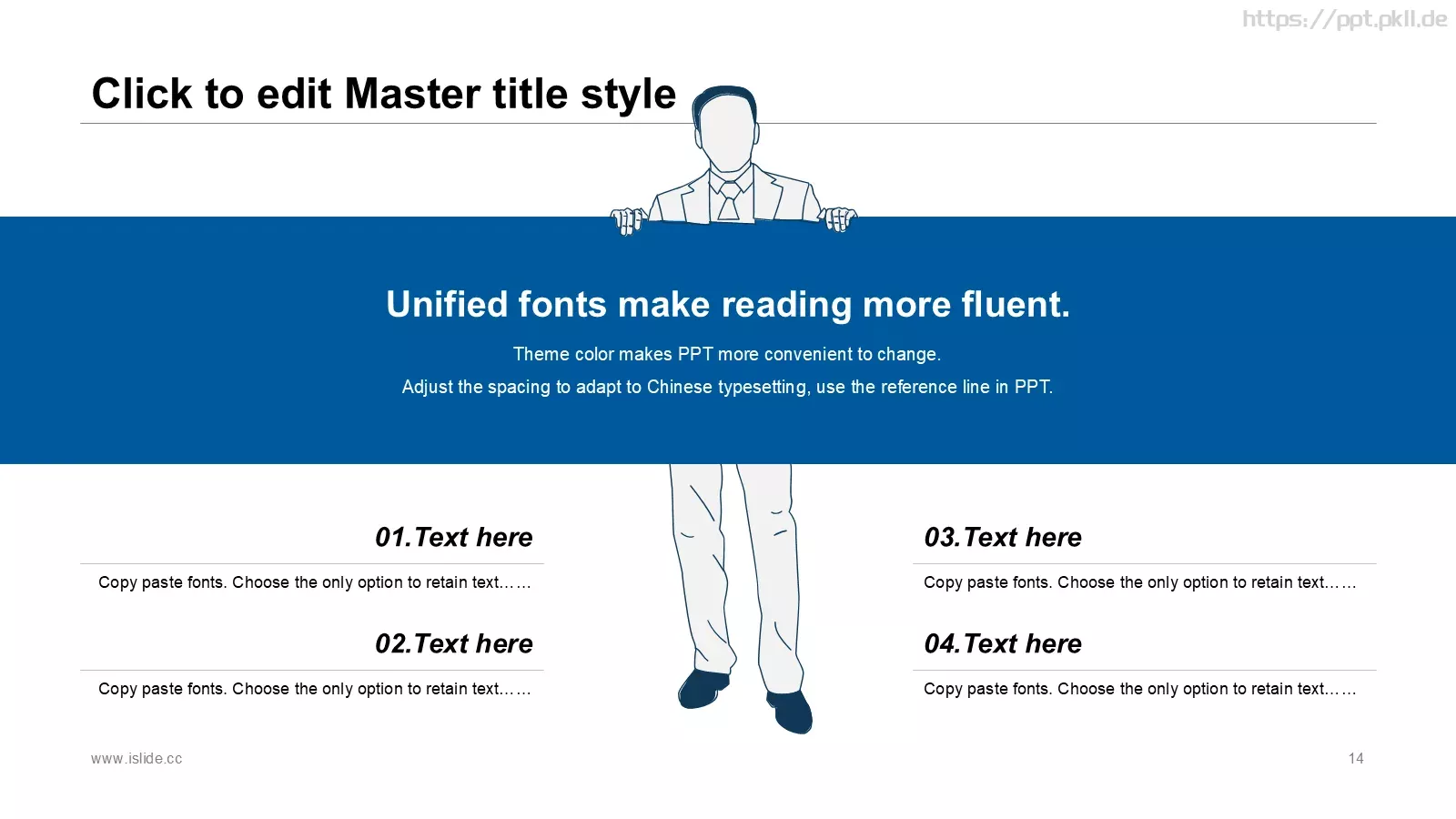 https://ppt.pkll.de

Click to edit Master title style

Unified fonts make reading more fluent.

Theme color makes PPT more convenient to change.

Adjust the spacing to adapt to Chinese typesetting, use the reference line in PPT.

01.Text here

Copy paste fonts. Choose the only option to retain text……

02.Text here

Copy paste fonts. Choose the only option to retain text……

03.Text here

Copy paste fonts. Choose the only option to retain text……

04.Text here

Copy paste fonts. Choose the only option to retain text……

www.islide.cc

14